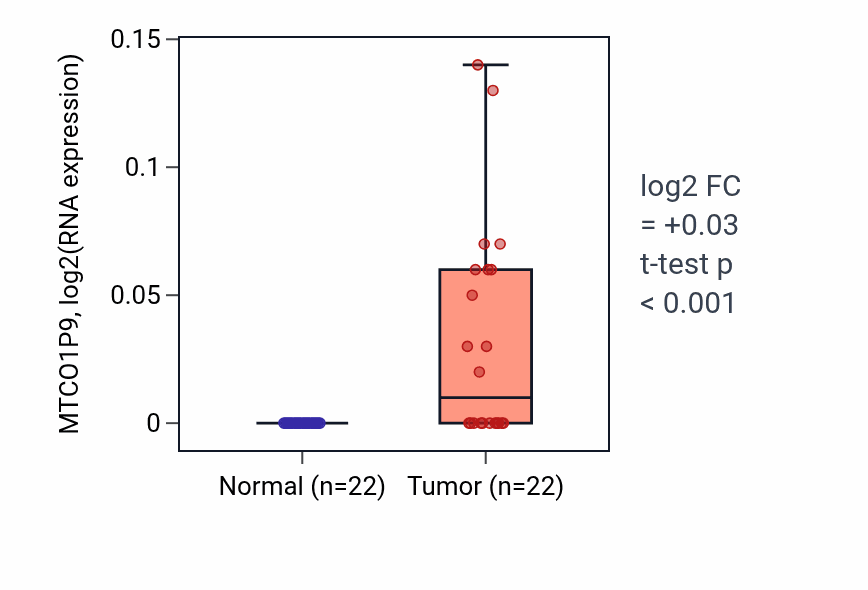 MTCO1P9, log2(RNA expression)

0.15
0.1
0.05
0

Normal (n=22)
Tumor (n=22)

log2 FC
= +0.03
t-test p
< 0.001